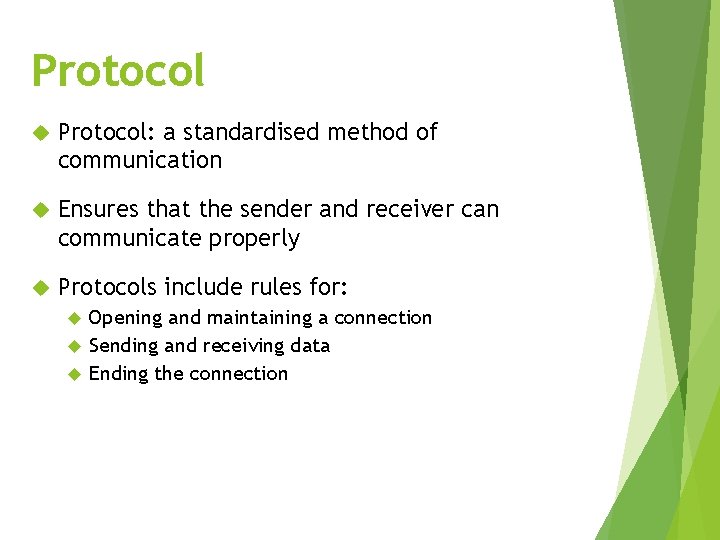 Protocol

Protocol: a standardised method of communication

Ensures that the sender and receiver can communicate properly

Protocols include rules for:

Opening and maintaining a connection

Sending and receiving data

Ending the connection